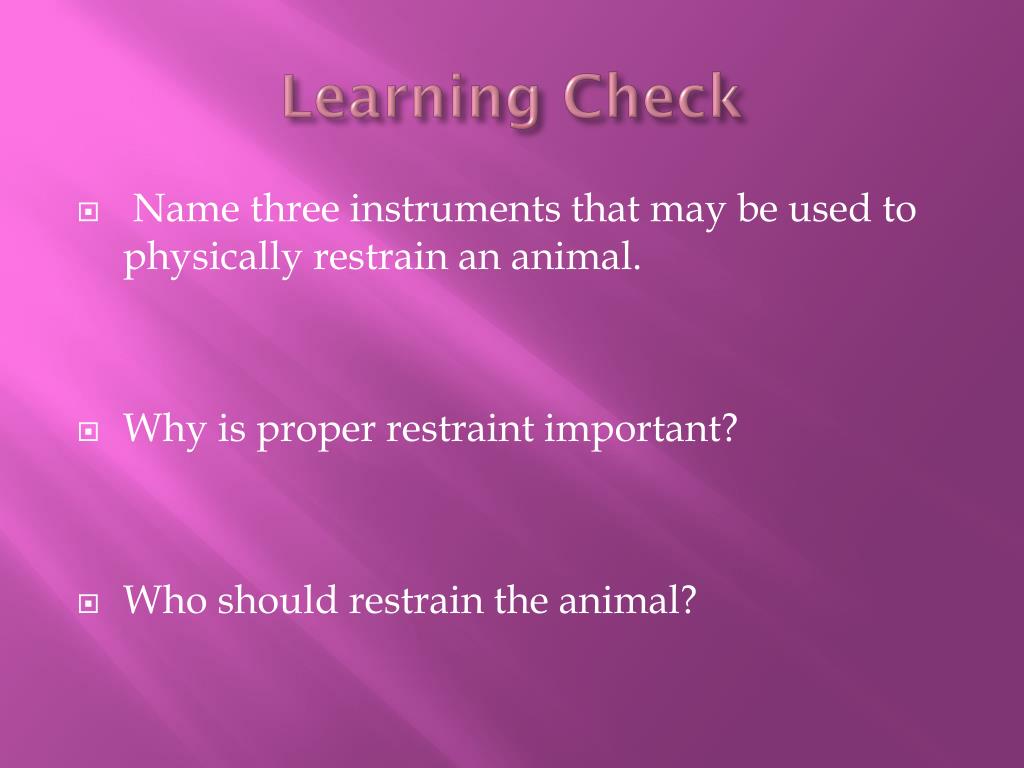 Learning Check

Name three instruments that may be used to physically restrain an animal.

Why is proper restraint important?

Who should restrain the animal?